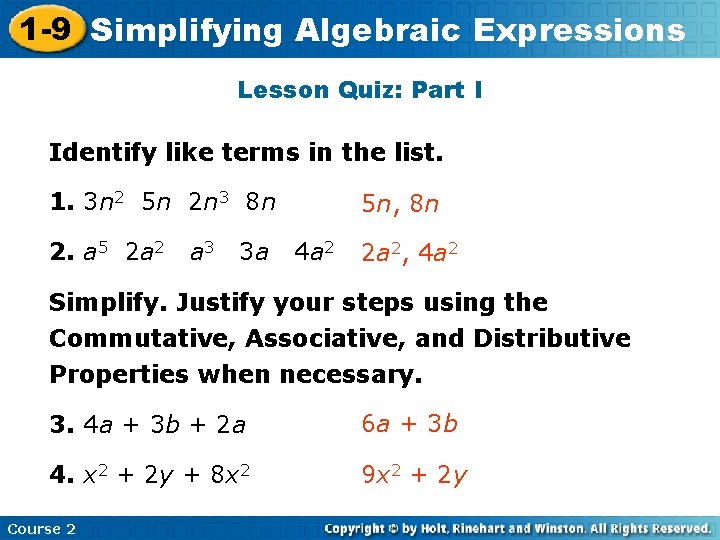 1-9 Simplifying Algebraic Expressions

Lesson Quiz: Part I

Identify like terms in the list.

1. $3n^2$ $5n$ $2n^3$ $8n$ $5n, 8n$

2. $a^5$ $2a^2$ $a^3$ $3a$ $4a^2$ $2a^2, 4a^2$

Simplify. Justify your steps using the Commutative, Associative, and Distributive Properties when necessary.

3. $4a + 3b + 2a$ $6a + 3b$

4. $x^2 + 2y + 8x^2$ $9x^2 + 2y$

Course 2

Copyright © by Holt, Rinehart and Winston. All Rights Reserved.